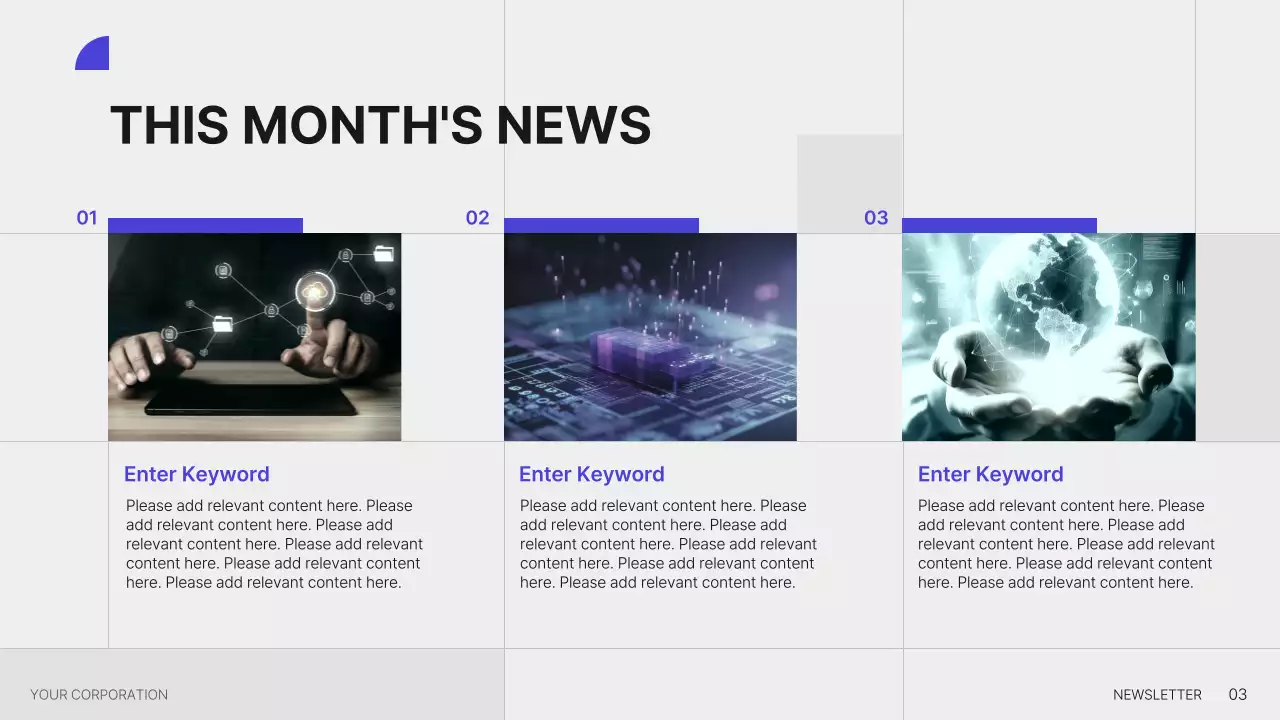 THIS MONTH'S NEWS

01

Enter Keyword

Please add relevant content here. Please add relevant content here. Please add relevant content here. Please add relevant content here. Please add relevant content here. Please add relevant content here.

02

Enter Keyword

Please add relevant content here. Please add relevant content here. Please add relevant content here. Please add relevant content here. Please add relevant content here. Please add relevant content here.

03

Enter Keyword

Please add relevant content here. Please add relevant content here. Please add relevant content here. Please add relevant content here. Please add relevant content here. Please add relevant content here.

YOUR CORPORATION

NEWSLETTER 03